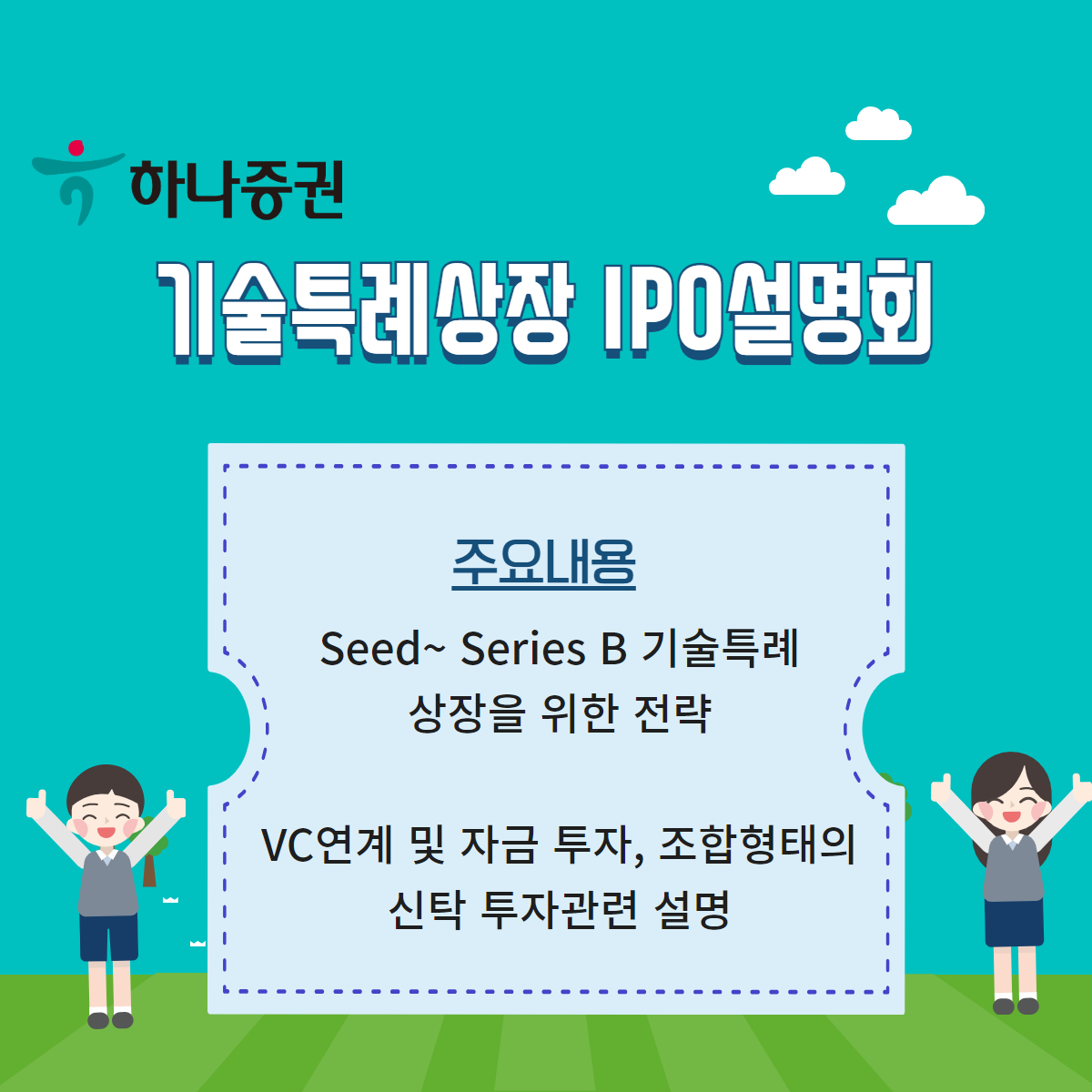 하나증권

기술특례상장 IPO설명회

주요내용

Seed~ Series B 기술특례 상장을 위한 전략

VC연계 및 자금 투자, 조합형태의 신탁 투자관련 설명